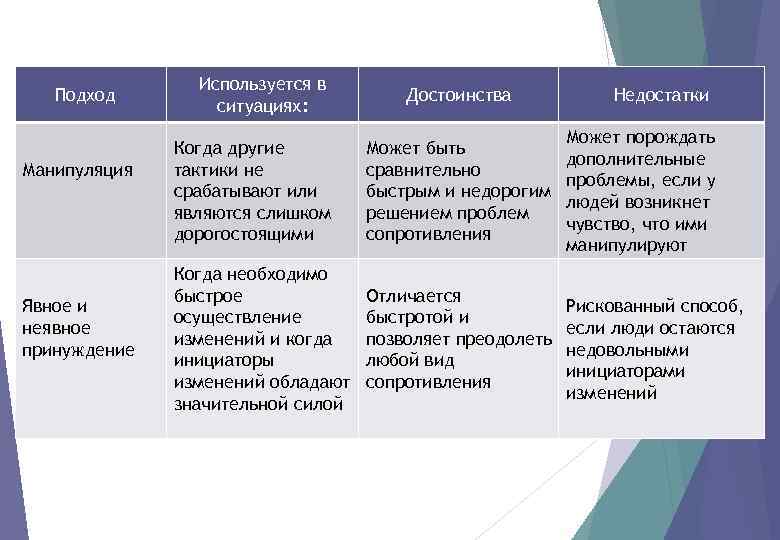 | Подход | Используется в ситуациях: | Достоинства | Недостатки |
|---|---|---|---|
| Манипуляция | Когда другие тактики не срабатывают или являются слишком дорогостоящими | Может быть сравнительно быстрым и недорогим решением проблем сопротивления | Может порождать дополнительные проблемы, если у людей возникнет чувство, что ими манипулируют |
| Явное и неявное принуждение | Когда необходимо быстрое осуществление изменений и когда инициаторы изменений обладают значительной силой | Отличается быстротой и позволяет преодолеть любой вид сопротивления | Рискованный способ, если люди остаются недовольными инициаторами изменений |